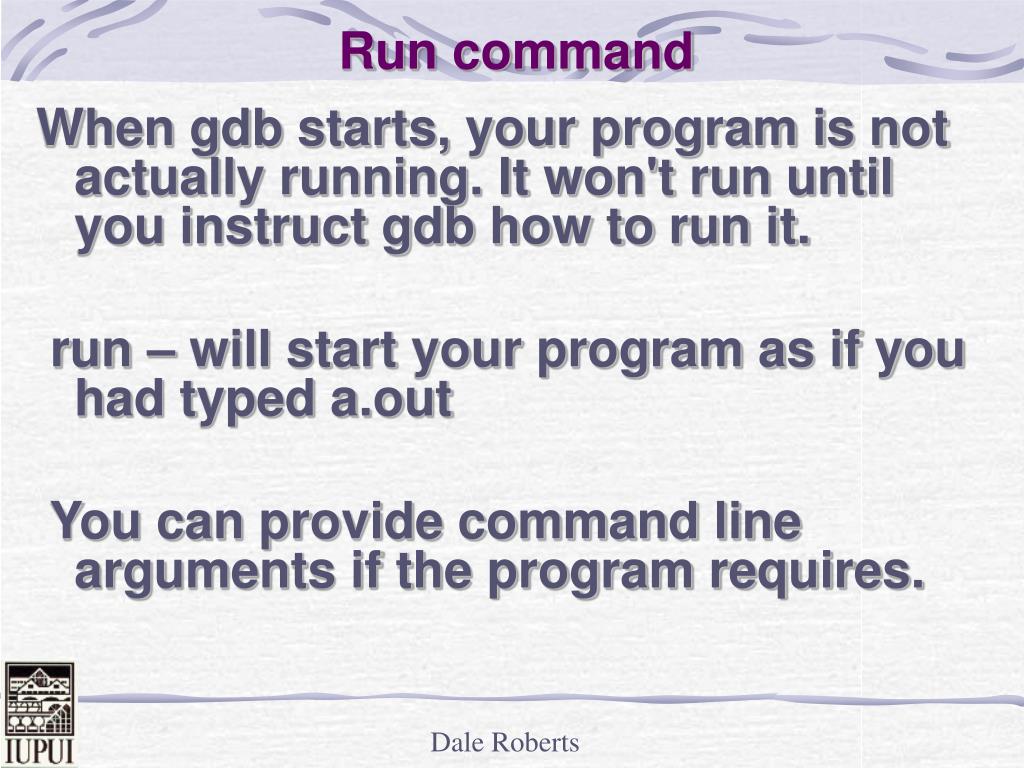 Run command

When gdb starts, your program is not actually running. It won't run until you instruct gdb how to run it.

run – will start your program as if you had typed a.out

You can provide command line arguments if the program requires.

IUPUI

Dale Roberts